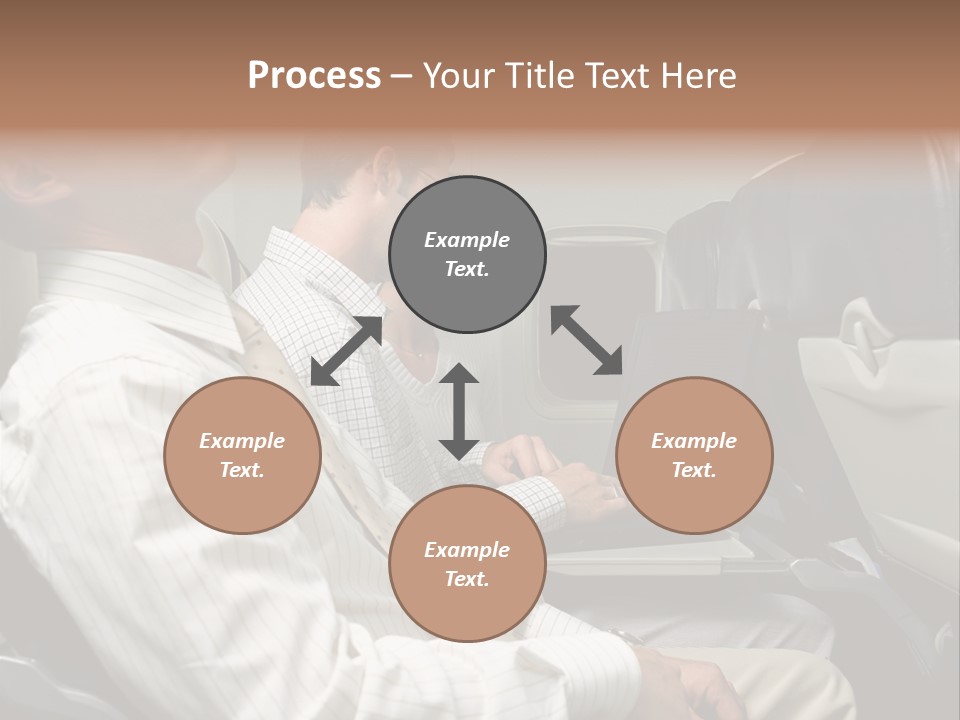 Process – Your Title Text Here

Example Text.

Example Text.

Example Text.

Example Text.